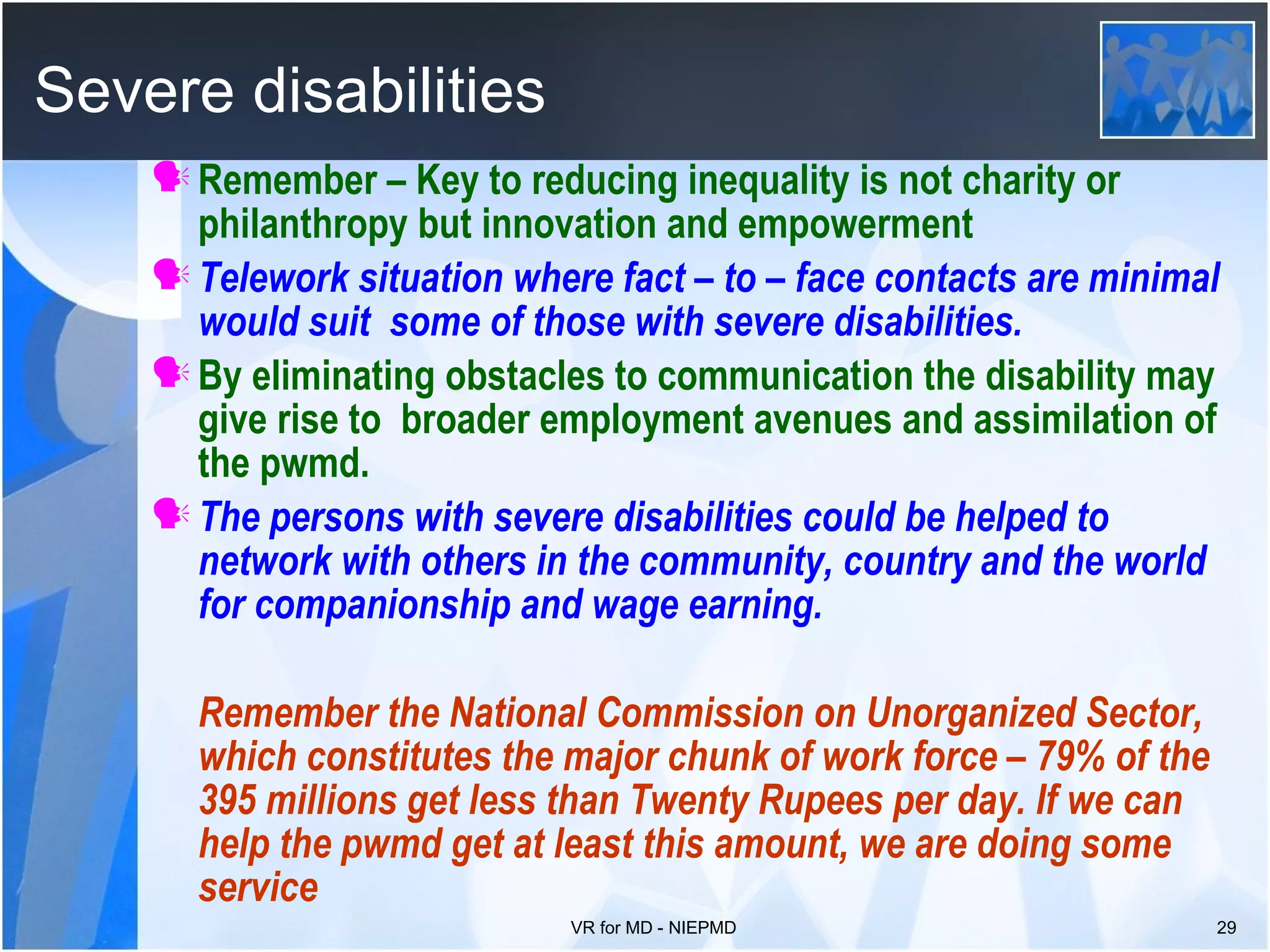 Severe disabilities

Remember – Key to reducing inequality is not charity or philanthropy but innovation and empowerment

Telework situation where fact – to – face contacts are minimal would suit some of those with severe disabilities.

By eliminating obstacles to communication the disability may give rise to broader employment avenues and assimilation of the pwmd.

The persons with severe disabilities could be helped to network with others in the community, country and the world for companionship and wage earning.

Remember the National Commission on Unorganized Sector, which constitutes the major chunk of work force – 79% of the 395 millions get less than Twenty Rupees per day. If we can help the pwmd get at least this amount, we are doing some service

VR for MD - NIEPMD

29